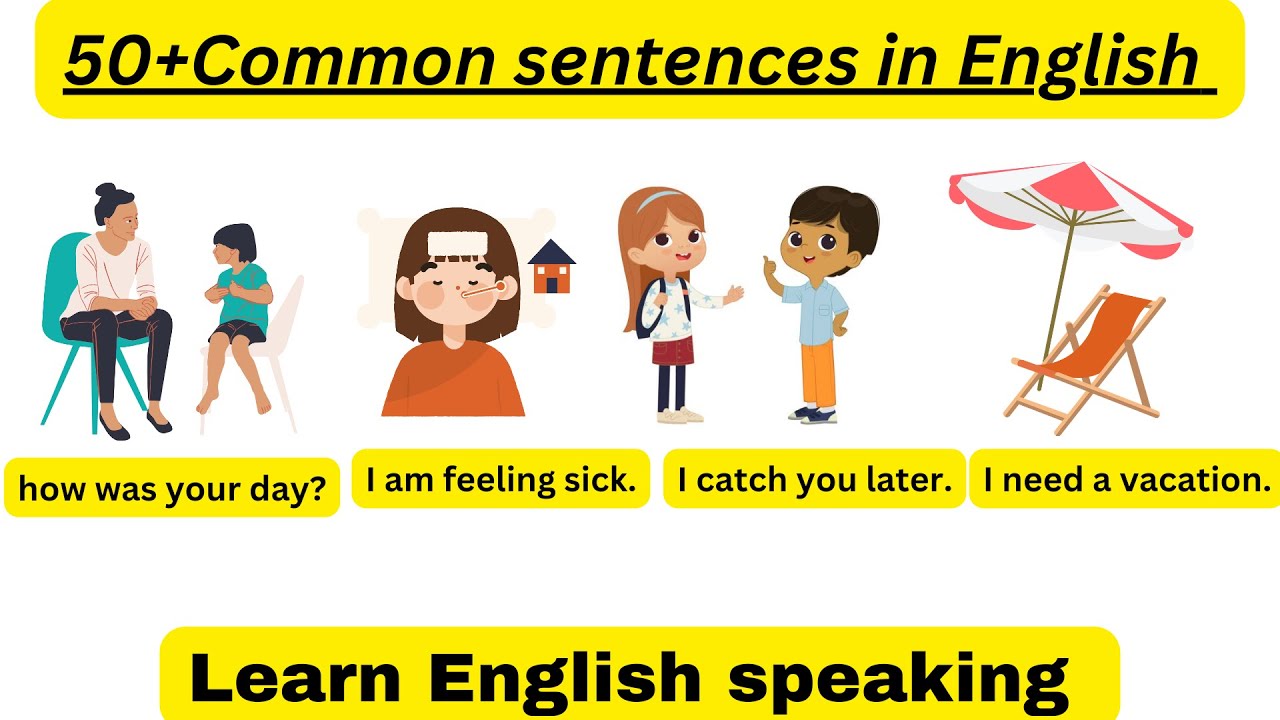 50+Common sentences in English

how was your day?

I am feeling sick.

I catch you later.

I need a vacation.

Learn English speaking